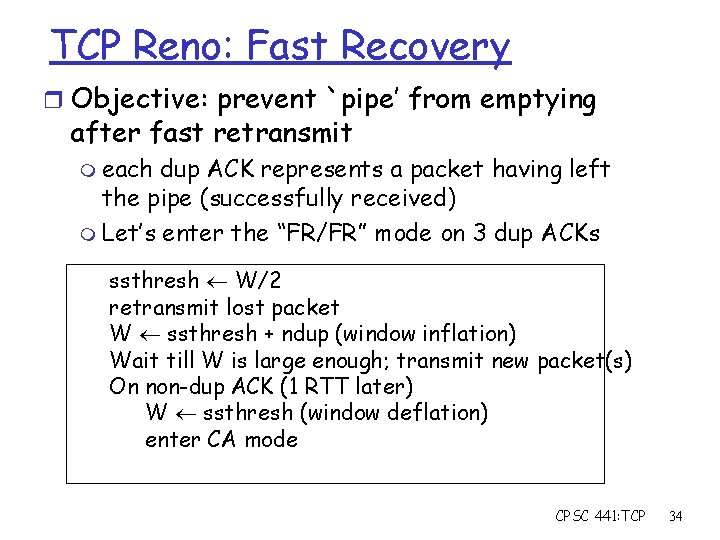 TCP Reno: Fast Recovery

Objective: prevent `pipe' from emptying after fast retransmit

each dup ACK represents a packet having left the pipe (successfully received)

Let's enter the "FR/FR" mode on 3 dup ACKs

ssthresh $\leftarrow$ W/2
retransmit lost packet
W $\leftarrow$ ssthresh + ndup (window inflation)
Wait till W is large enough; transmit new packet(s)
On non-dup ACK (1 RTT later)
W $\leftarrow$ ssthresh (window deflation)
enter CA mode

CPSC 441:TCP 34